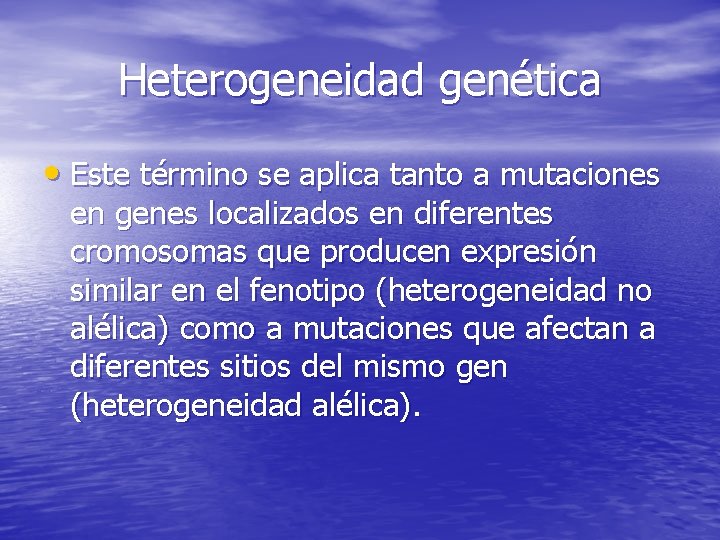 Heterogeneidad genética

• Este término se aplica tanto a mutaciones en genes localizados en diferentes cromosomas que producen expresión similar en el fenotipo (heterogeneidad no alélica) como a mutaciones que afectan a diferentes sitios del mismo gen (heterogeneidad alélica).